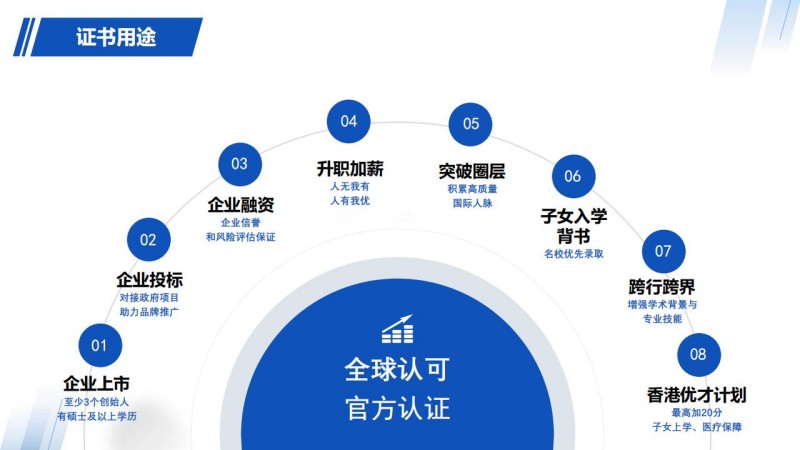 证书用途

01
企业上市
至少3个创始人
有硕士及以上学历

02
企业投标
对接政府项目
助力品牌推广

03
企业融资
企业信誉
和风险评估保证

04
升职加薪
人无我有
人有我优

05
突破圈层
积累高质量
国际人脉

06
子女入学背书
名校优先录取

07
跨行跨界
增强学术背景与
专业技能

08
香港优才计划
最高加20分
子女上学、医疗保障

全球认可
官方认证